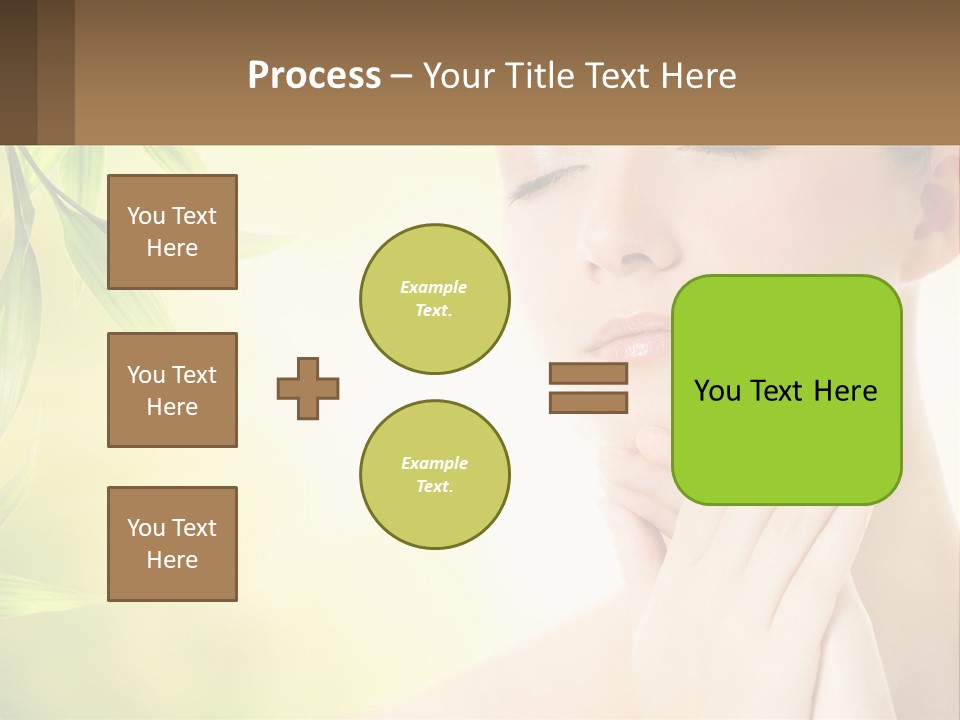 Process – Your Title Text Here

You Text Here

You Text Here

You Text Here

Example Text.

Example Text.

You Text Here